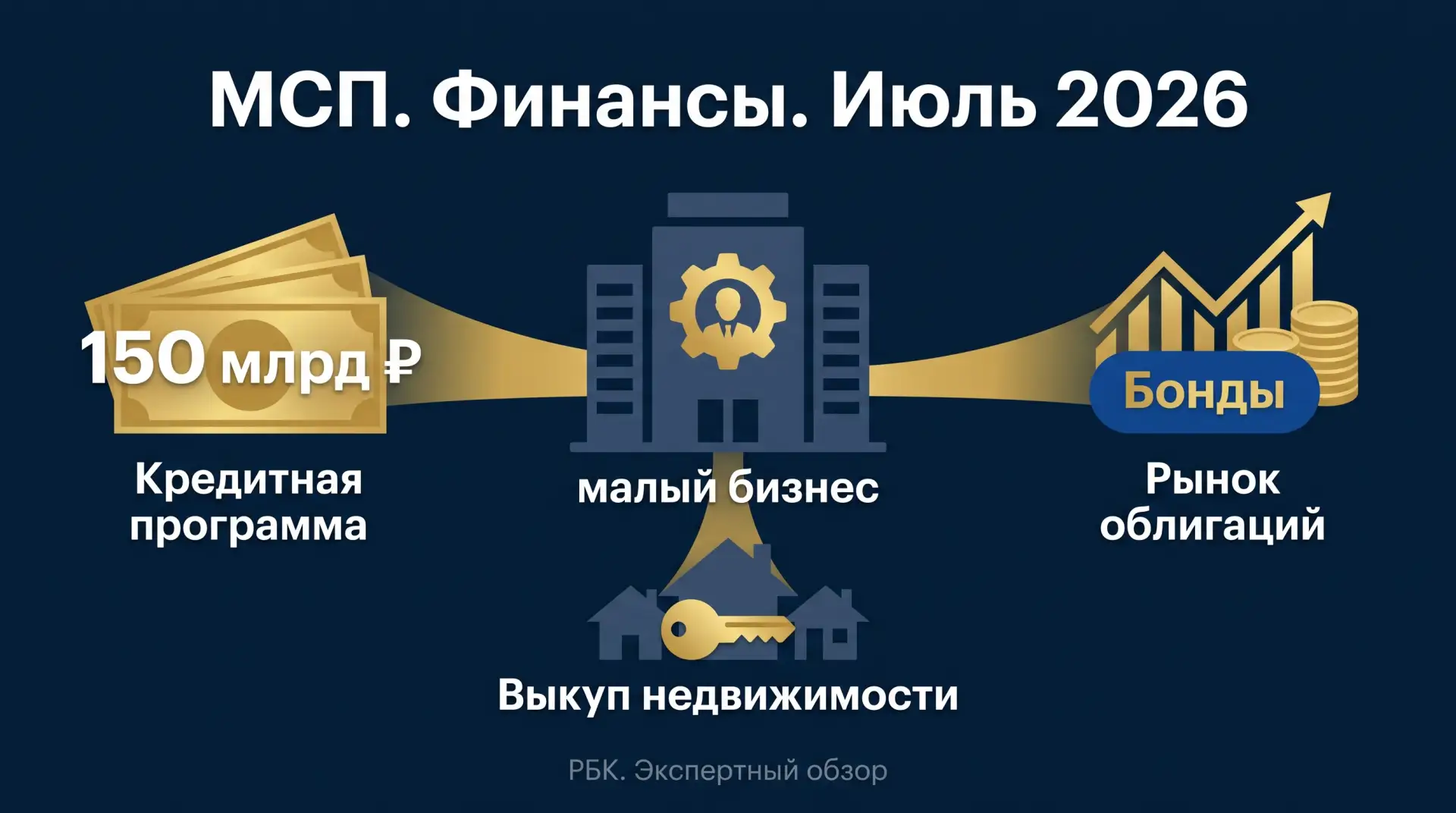 МСП. Финансы. Июль 2026

150 млрд ₽

Кредитная программа

малый бизнес

Бонды

Рынок облигаций

Выкуп недвижимости

РБК. Экспертный обзор